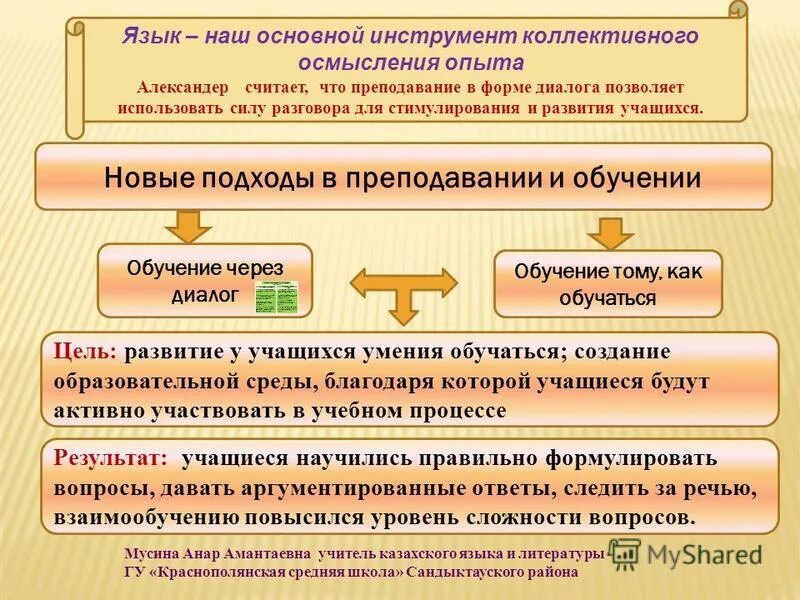 Язык – наш основной инструмент коллективного осмысления опыта

Александер считает, что преподавание в форме диалога позволяет использовать силу разговора для стимулирования и развития учащихся.

Новые подходы в преподавании и обучении

Обучение через диалог

Обучение тому, как обучаться

Цель: развитие у учащихся умения обучаться; создание образовательной среды, благодаря которой учащиеся будут активно участвовать в учебном процессе

Результат: учащиеся научились правильно формулировать вопросы, давать аргументированные ответы, следить за речью, взаимообучению повысился уровень сложности вопросов.

Мусина Анар Амантаевна учитель казахского языка и литературы
ГУ «Краснополянская средняя школа» Сандыктауского района

MyShared